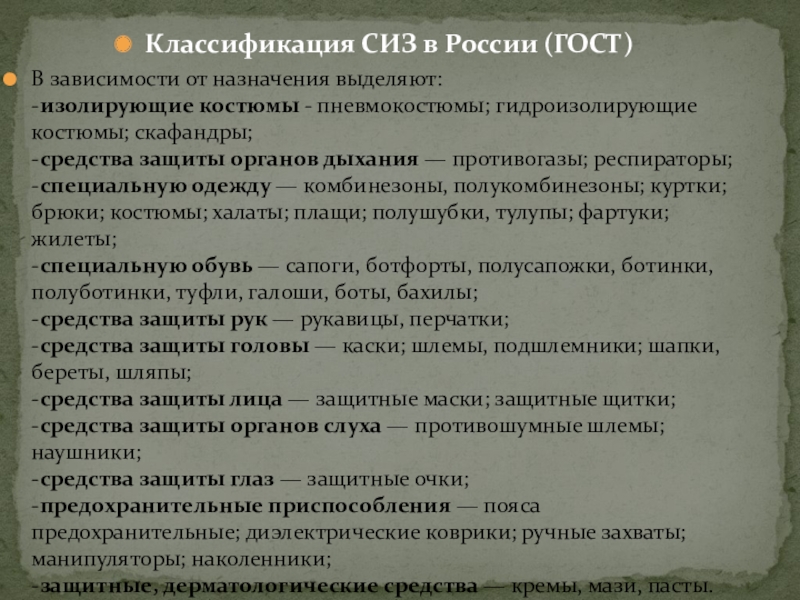 Классификация СИЗ в России (ГОСТ)

В зависимости от назначения выделяют:
-изолирующие костюмы - пневмокостюмы; гидроизолирующие костюмы; скафандры;
-средства защиты органов дыхания — противогазы; респираторы;
-специальную одежду — комбинезоны, полукомбинезоны; куртки; брюки; костюмы; халаты; плащи; полушубки, тулупы; фартуки; жилеты;
-специальную обувь — сапоги, ботфорты, полусапожки, ботинки, полуботинки, туфли, галоши, боты, бахилы;
-средства защиты рук — рукавицы, перчатки;
-средства защиты головы — каски; шлемы, подшлемники; шапки, береты, шляпы;
-средства защиты лица — защитные маски; защитные щитки;
-средства защиты органов слуха — противошумные шлемы; наушники;
-средства защиты глаз — защитные очки;
-предохранительные приспособления — пояса предохранительные; диэлектрические коврики; ручные захваты; манипуляторы; наколенники;
-защитные, дерматологические средства — кремы, мази, пасты.